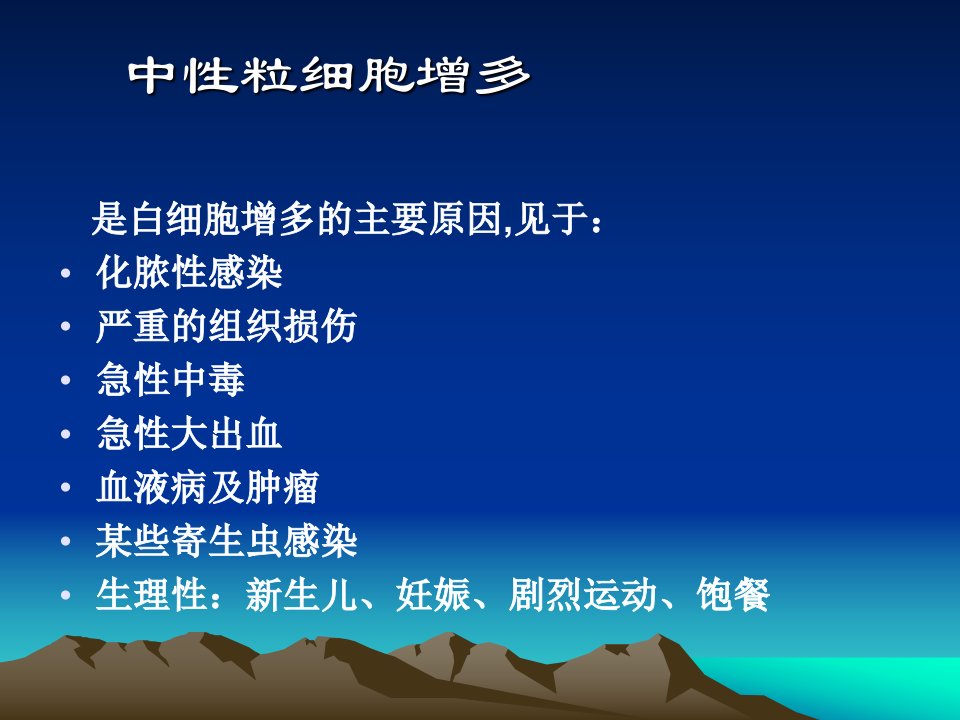 中性粒细胞增多

是白细胞增多的主要原因,见于：

• 化脓性感染
• 严重的组织损伤
• 急性中毒
• 急性大出血
• 血液病及肿瘤
• 某些寄生虫感染
• 生理性：新生儿、妊娠、剧烈运动、饱餐